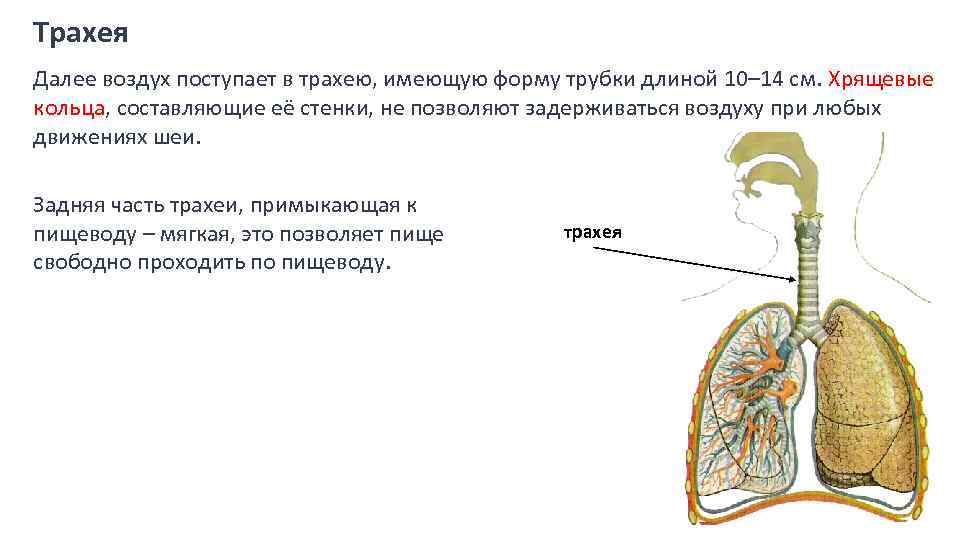 Трахея

Далее воздух поступает в трахею, имеющую форму трубки длиной 10–14 см. Хрящевые кольца, составляющие её стенки, не позволяют задерживаться воздуху при любых движениях шеи.

Задняя часть трахеи, примыкающая к пищеводу – мягкая, это позволяет пище свободно проходить по пищеводу.

трахея